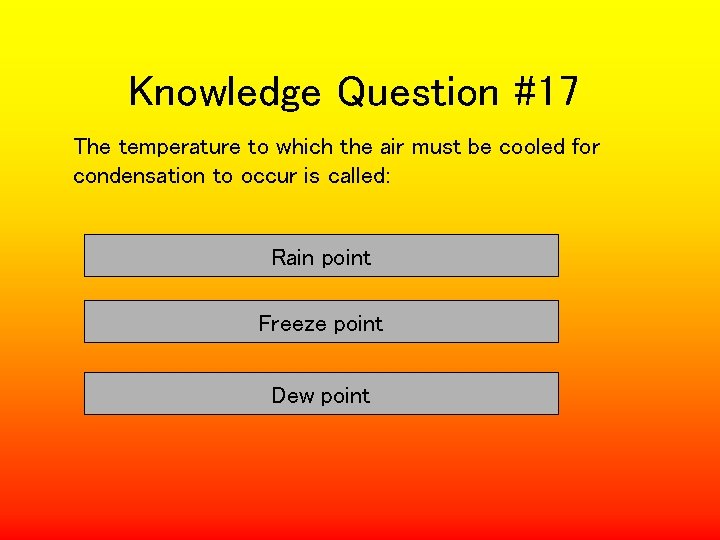 Knowledge Question #17

The temperature to which the air must be cooled for condensation to occur is called:

Rain point

Freeze point

Dew point